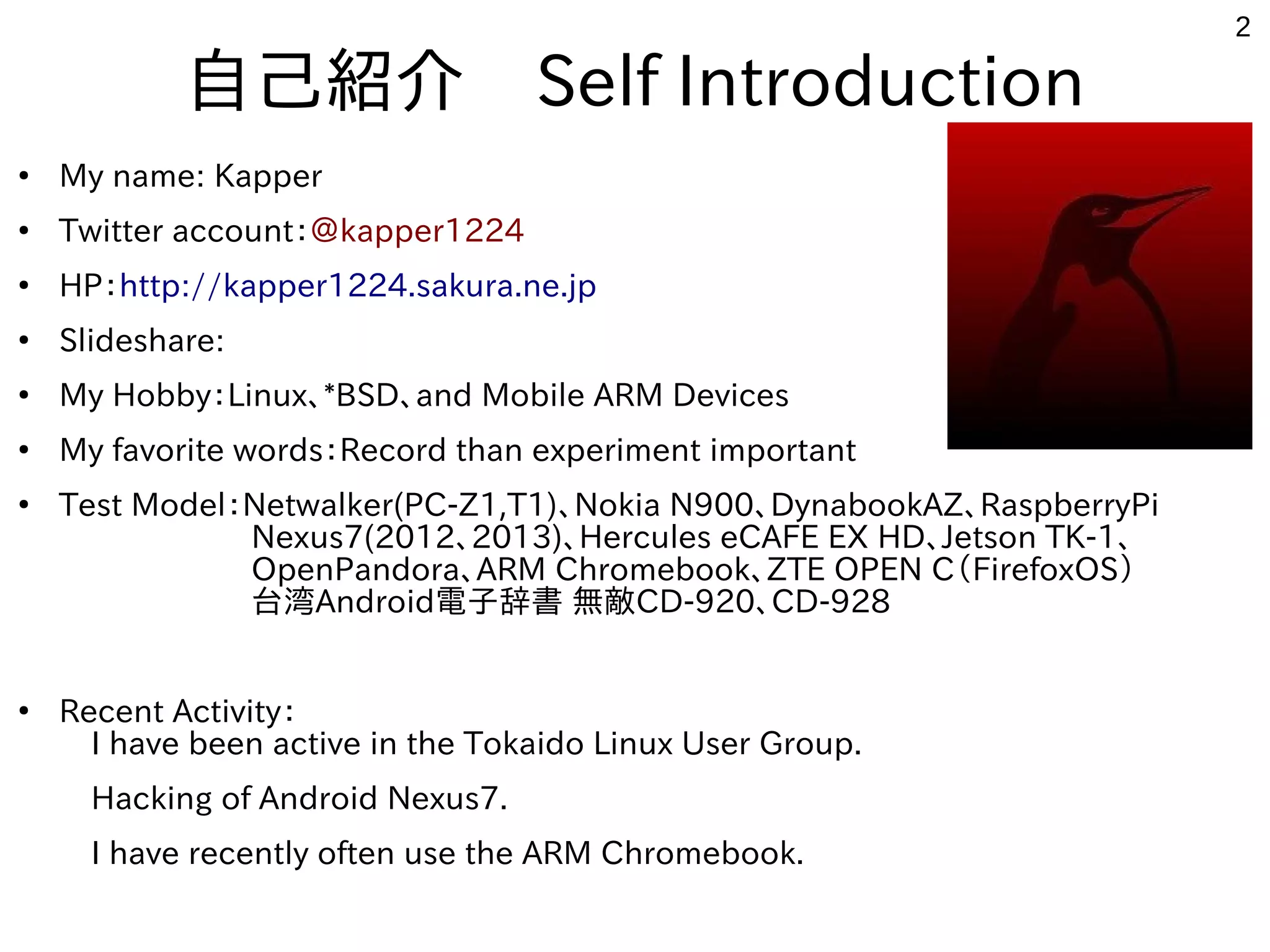 2

自己紹介　Self Introduction

• My name: Kapper
• Twitter account：@kapper1224
• HP：http://kapper1224.sakura.ne.jp
• Slideshare:
• My Hobby：Linux、*BSD、and Mobile ARM Devices
• My favorite words：Record than experiment important
• Test Model：Netwalker(PC-Z1,T1)、Nokia N900、DynabookAZ、RaspberryPi Nexus7(2012、2013)、Hercules eCAFE EX HD、Jetson TK-1、OpenPandora、ARM Chromebook、ZTE OPEN C（FirefoxOS） 台湾Android電子辞書 無敵CD-920、CD-928

• Recent Activity：
I have been active in the Tokaido Linux User Group.

Hacking of Android Nexus7.

I have recently often use the ARM Chromebook.